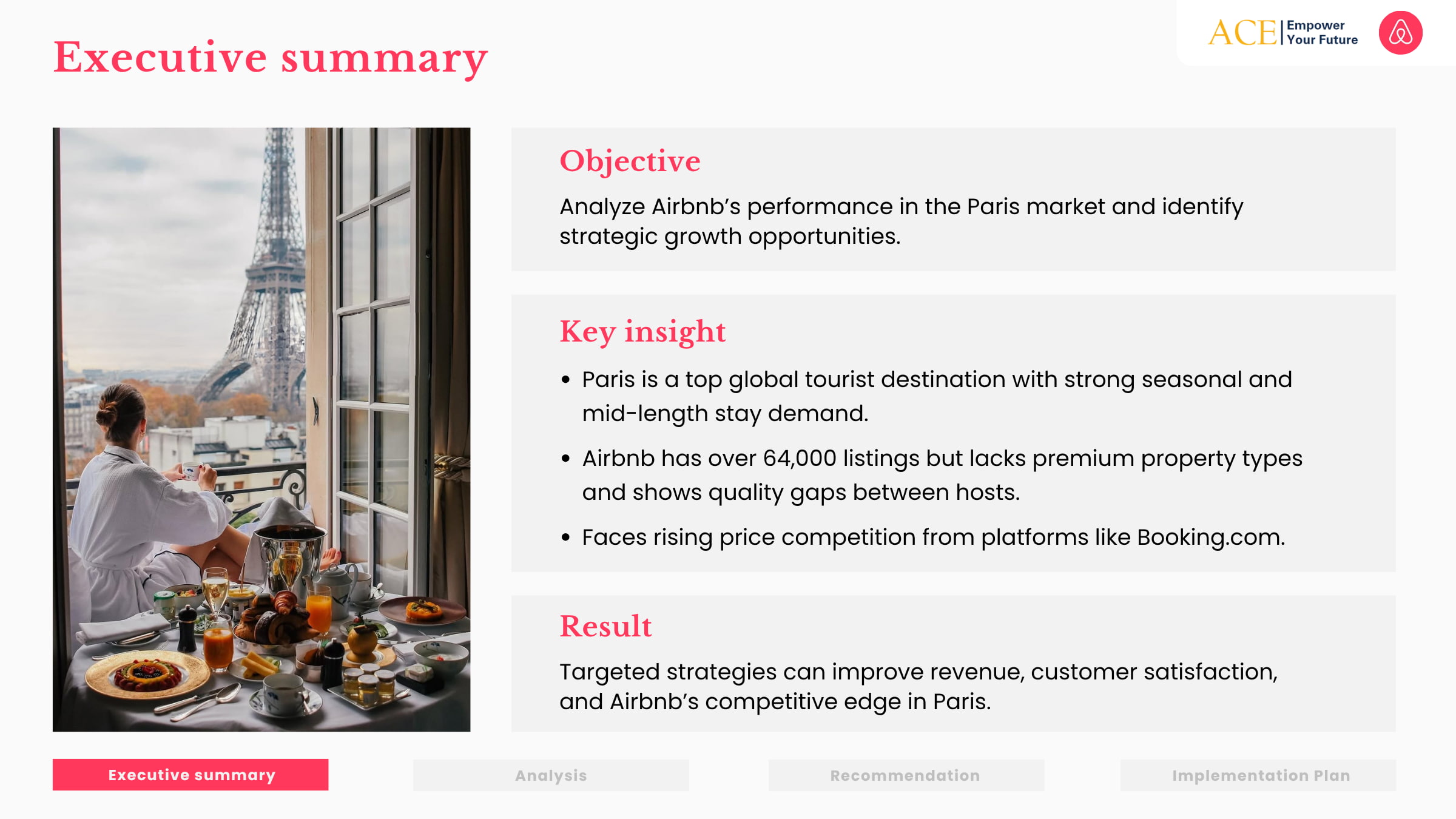 Executive summary

ACE | Empower Your Future

Objective

Analyze Airbnb's performance in the Paris market and identify strategic growth opportunities.

Key insight

• Paris is a top global tourist destination with strong seasonal and mid-length stay demand.

• Airbnb has over 64,000 listings but lacks premium property types and shows quality gaps between hosts.

• Faces rising price competition from platforms like Booking.com.

Result

Targeted strategies can improve revenue, customer satisfaction, and Airbnb's competitive edge in Paris.

Executive summary

Analysis

Recommendation

Implementation Plan